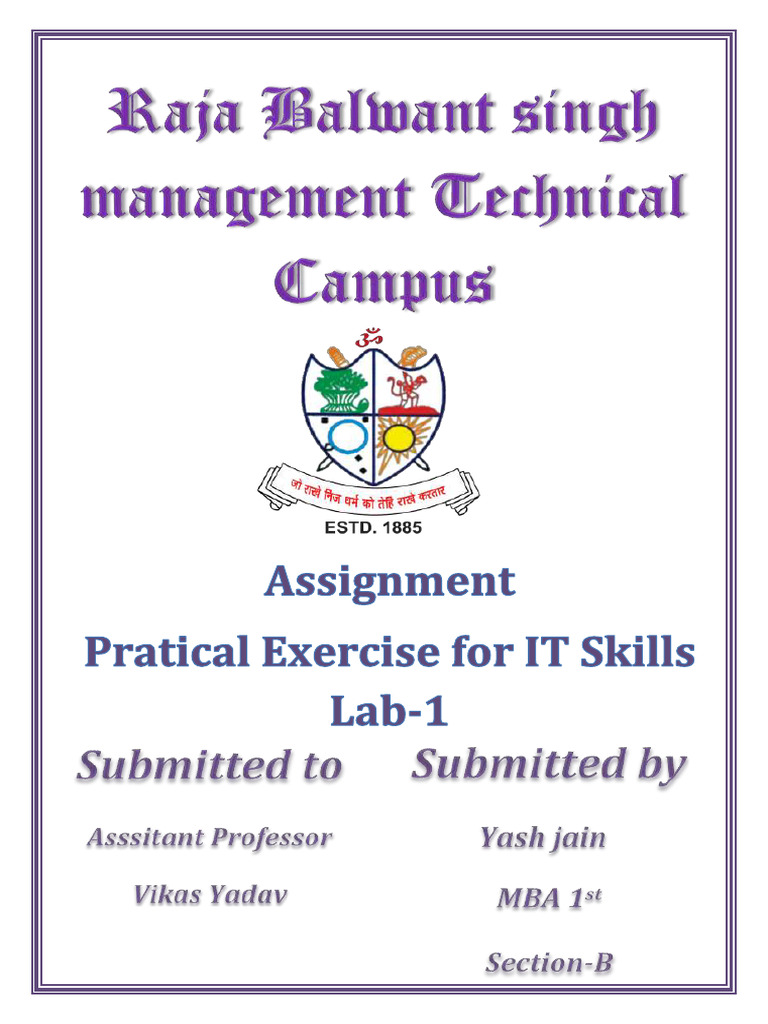 Raja Balwant singh management Technical Campus

ॐ

जो राखे निज धर्म को तेहि राखे करतार

ESTD. 1885

Assignment

Pratical Exercise for IT Skills Lab-1

Submitted to

Asssitant Professor

Vikas Yadav

Submitted by

Yash jain

MBA 1$^{st}$

Section-B